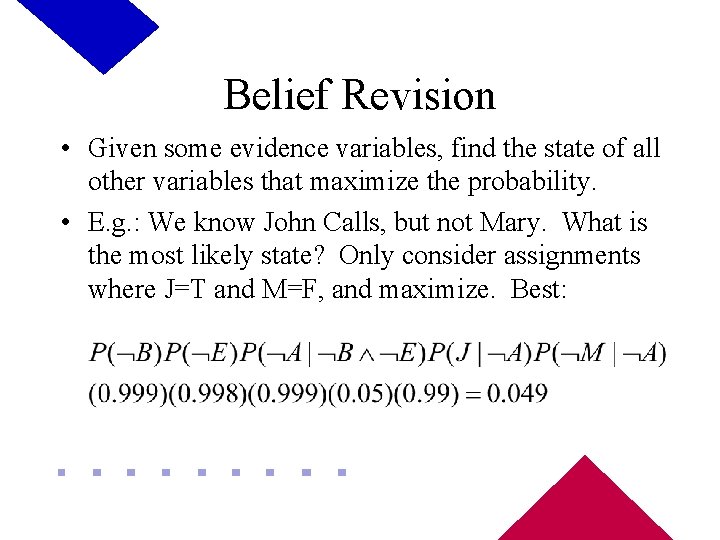 Belief Revision

• Given some evidence variables, find the state of all other variables that maximize the probability.

• E.g.: We know John Calls, but not Mary. What is the most likely state? Only consider assignments where J=T and M=F, and maximize. Best:

$P(\neg B)P(\neg E)P(\neg A \mid \neg B \wedge \neg E)P(J \mid \neg A)P(\neg M \mid \neg A)$

$(0.999)(0.998)(0.999)(0.05)(0.99) = 0.049$